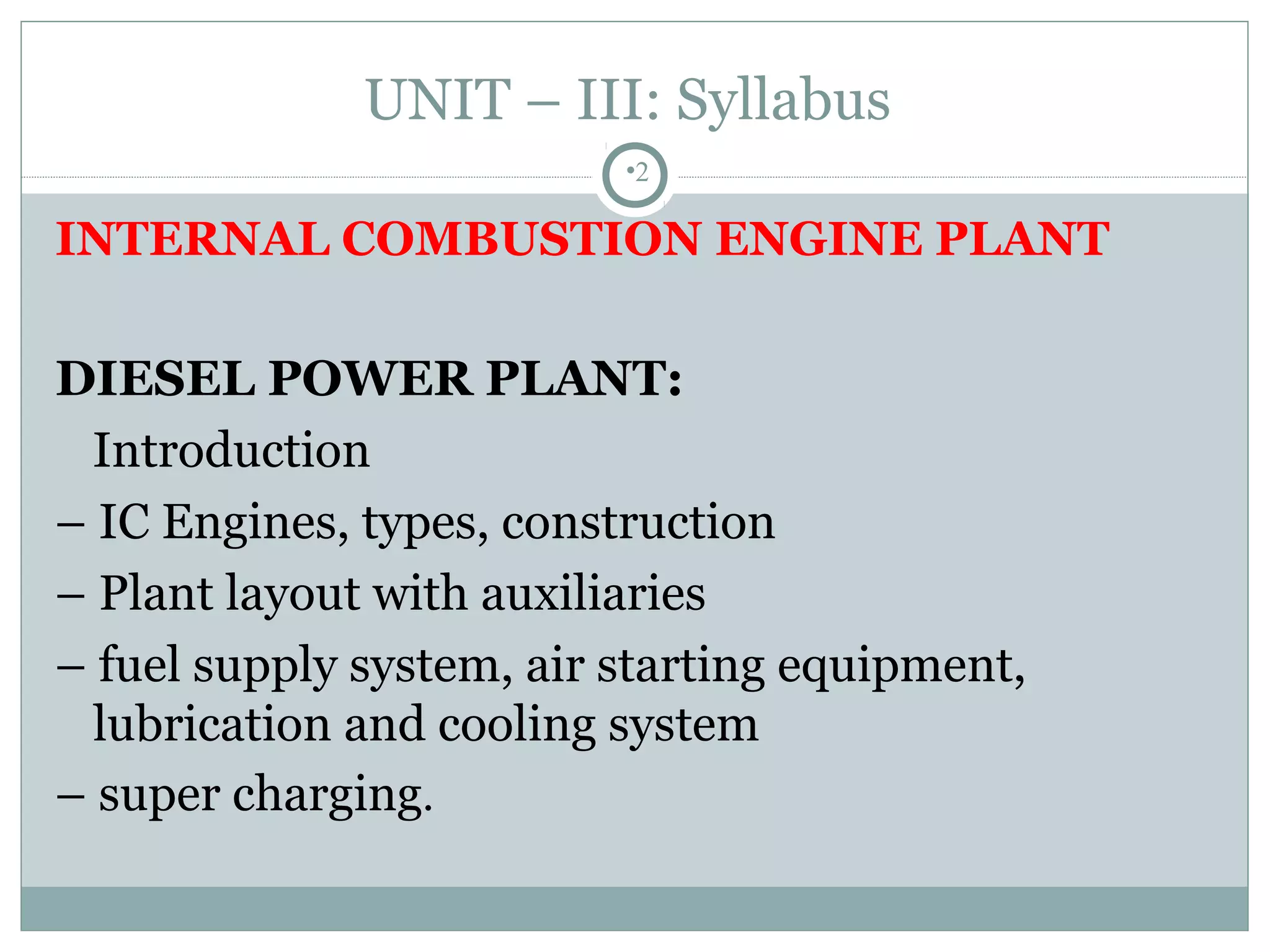 UNIT – III: Syllabus

•2

INTERNAL COMBUSTION ENGINE PLANT

DIESEL POWER PLANT:
Introduction
– IC Engines, types, construction
– Plant layout with auxiliaries
– fuel supply system, air starting equipment, lubrication and cooling system
– super charging.